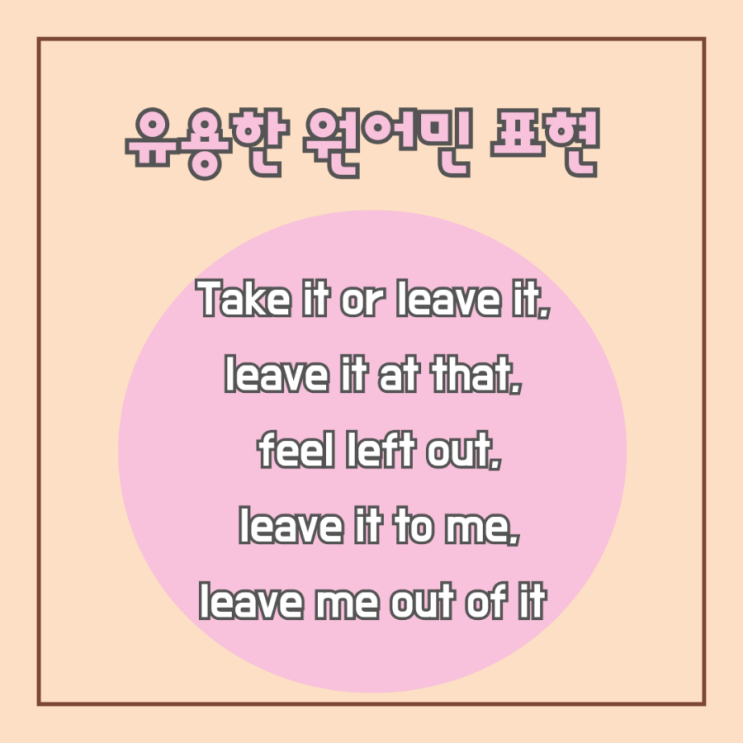 유용한 원어민 표현

Take it or leave it,
leave it at that,
feel left out,
leave it to me,
leave me out of it